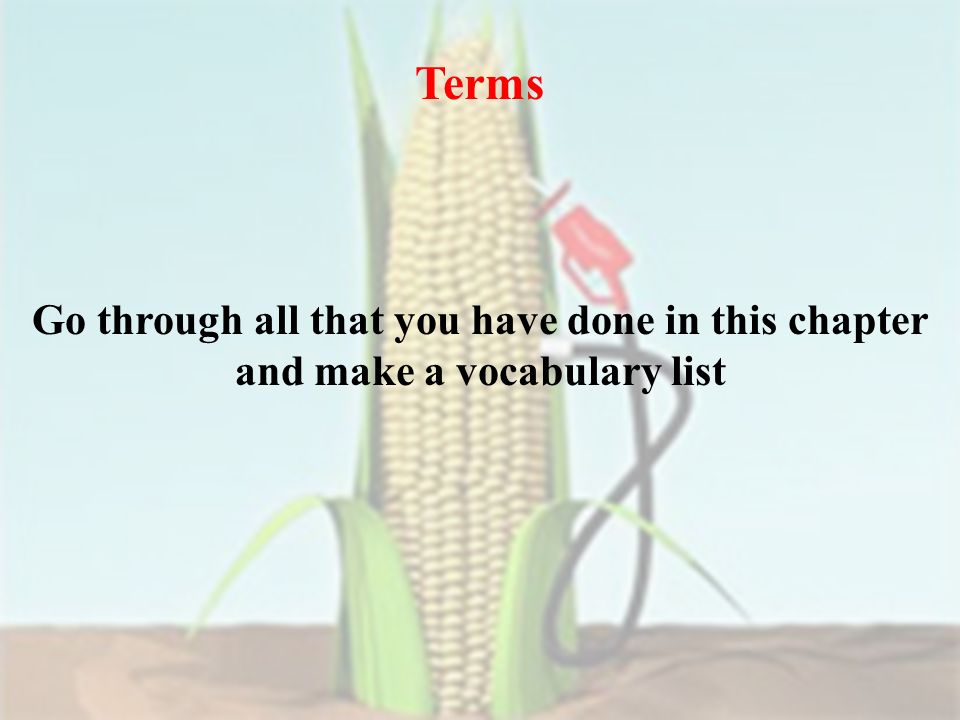 Terms

Go through all that you have done in this chapter and make a vocabulary list